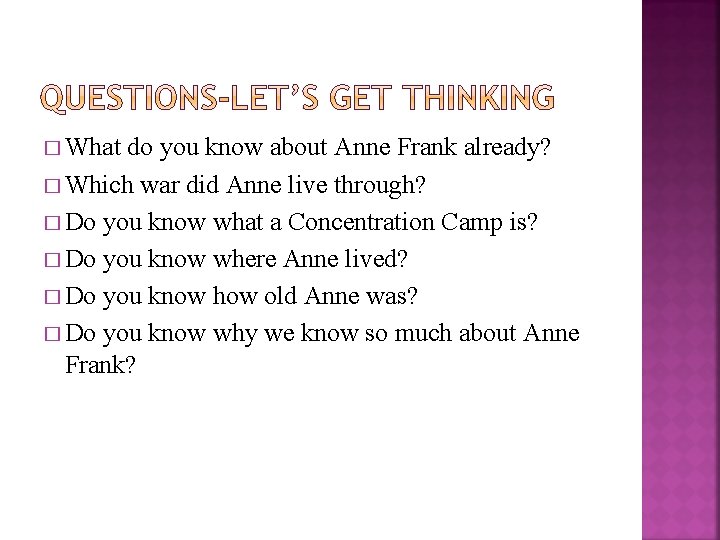 QUESTIONS-LET'S GET THINKING

□ What do you know about Anne Frank already?
□ Which war did Anne live through?
□ Do you know what a Concentration Camp is?
□ Do you know where Anne lived?
□ Do you know how old Anne was?
□ Do you know why we know so much about Anne Frank?